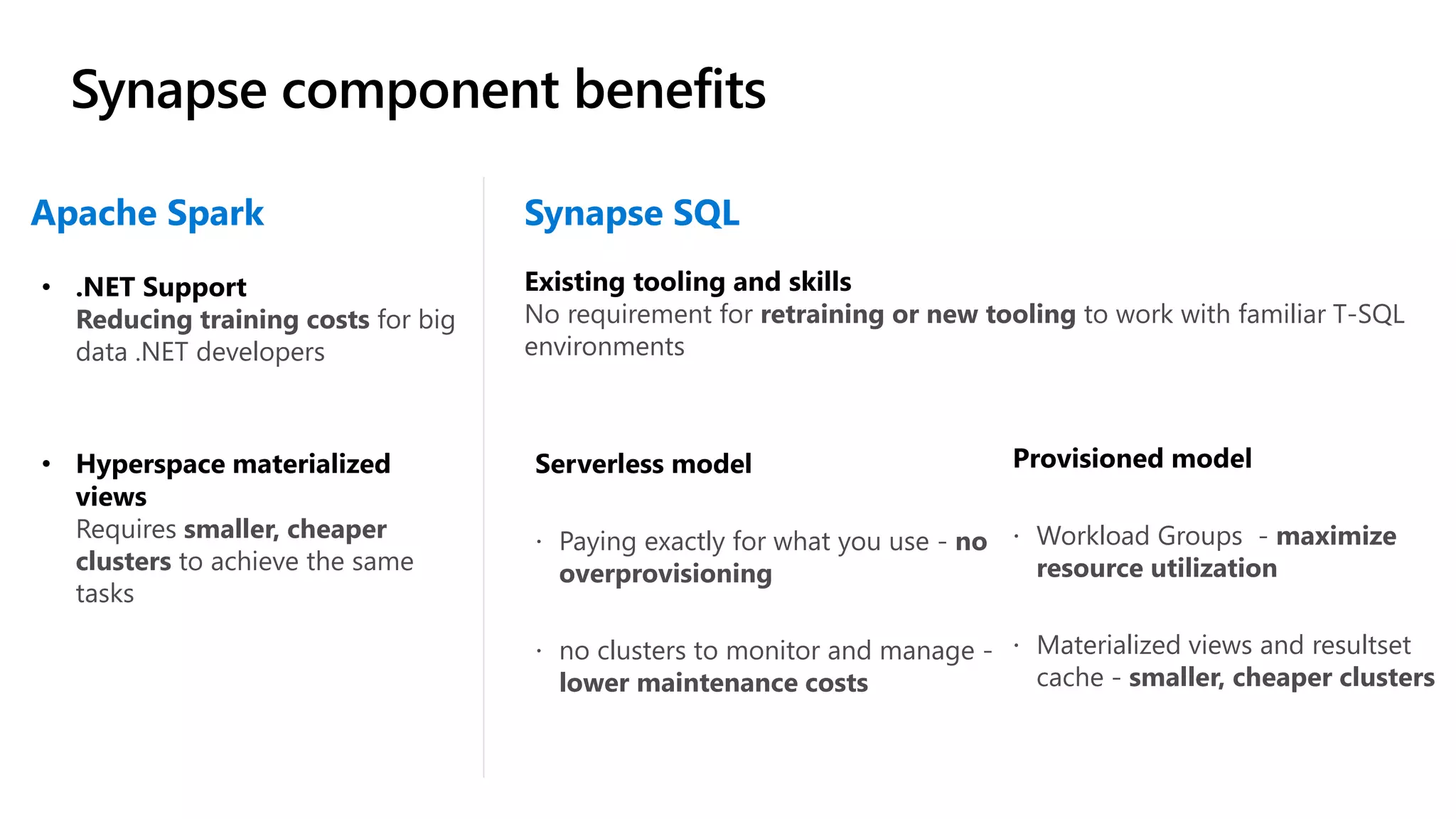 Synapse component benefits

Apache Spark

• .NET Support
Reducing training costs for big data .NET developers

• Hyperspace materialized views
Requires smaller, cheaper clusters to achieve the same tasks

Synapse SQL

Existing tooling and skills
No requirement for retraining or new tooling to work with familiar T-SQL environments

Serverless model

· Paying exactly for what you use - no overprovisioning

· no clusters to monitor and manage - lower maintenance costs

Provisioned model

· Workload Groups - maximize resource utilization

· Materialized views and resultset cache - smaller, cheaper clusters